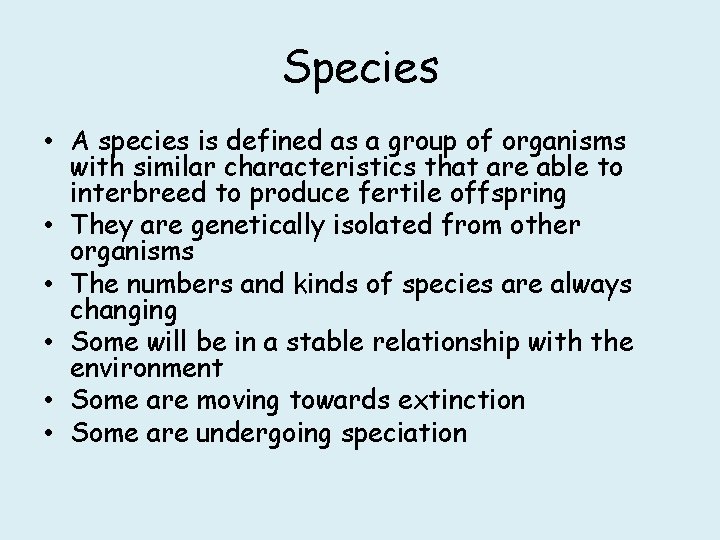 Species

• A species is defined as a group of organisms with similar characteristics that are able to interbreed to produce fertile offspring
• They are genetically isolated from other organisms
• The numbers and kinds of species are always changing
• Some will be in a stable relationship with the environment
• Some are moving towards extinction
• Some are undergoing speciation